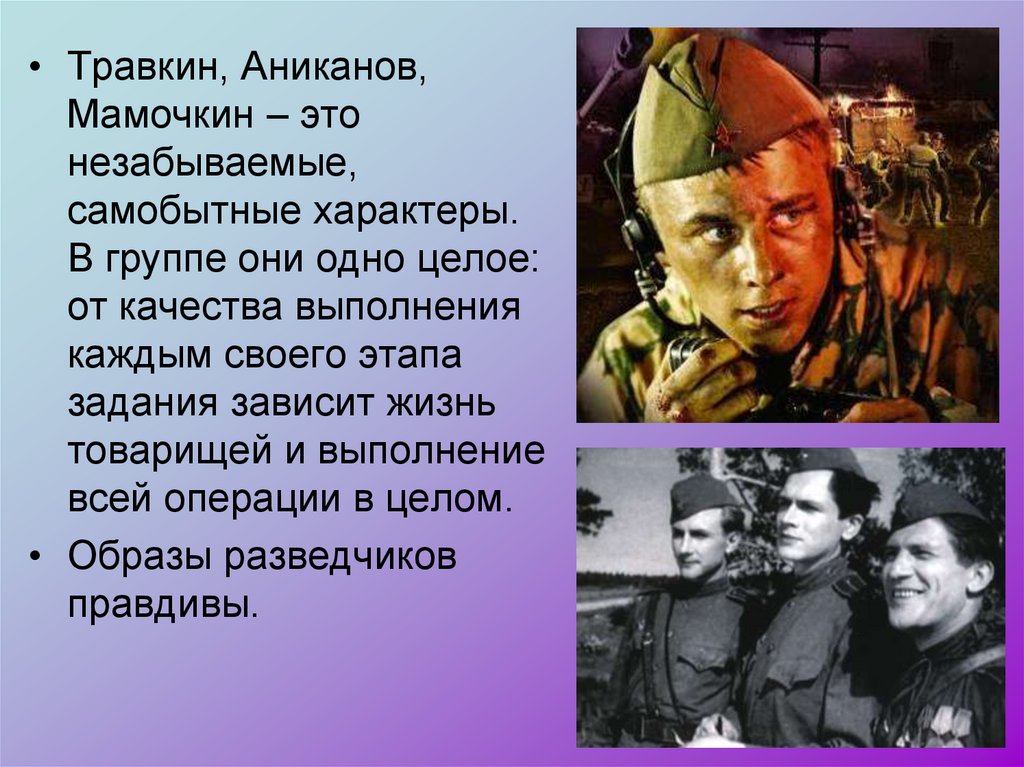 • Травкин, Аниканов, Мамочкин – это незабываемые, самобытные характеры. В группе они одно целое: от качества выполнения каждым своего этапа задания зависит жизнь товарищей и выполнение всей операции в целом.

• Образы разведчиков правдивы.